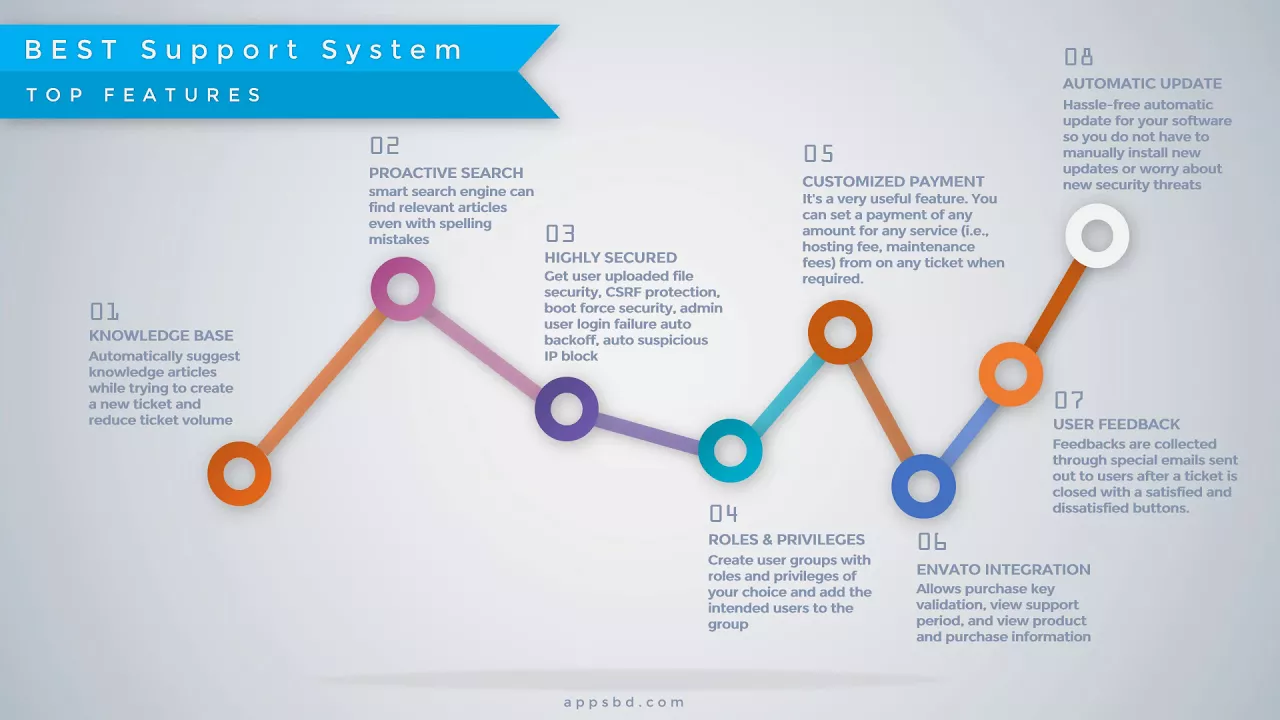 BEST Support System

TOP FEATURES

01
KNOWLEDGE BASE
Automatically suggest knowledge articles while trying to create a new ticket and reduce ticket volume

02
PROACTIVE SEARCH
smart search engine can find relevant articles even with spelling mistakes

03
HIGHLY SECURED
Get user uploaded file security, CSRF protection, boot force security, admin user login failure auto backoff, auto suspicious IP block

04
ROLES & PRIVILEGES
Create user groups with roles and privileges of your choice and add the intended users to the group

05
CUSTOMIZED PAYMENT
It's a very useful feature. You can set a payment of any amount for any service (i.e., hosting fee, maintenance fees) from on any ticket when required.

06
ENVATO INTEGRATION
Allows purchase key validation, view support period, and view product and purchase information

07
USER FEEDBACK
Feedbacks are collected through special emails sent out to users after a ticket is closed with a satisfied and dissatisfied buttons.

08
AUTOMATIC UPDATE
Hassle-free automatic update for your software so you do not have to manually install new updates or worry about new security threats

appsbd.com